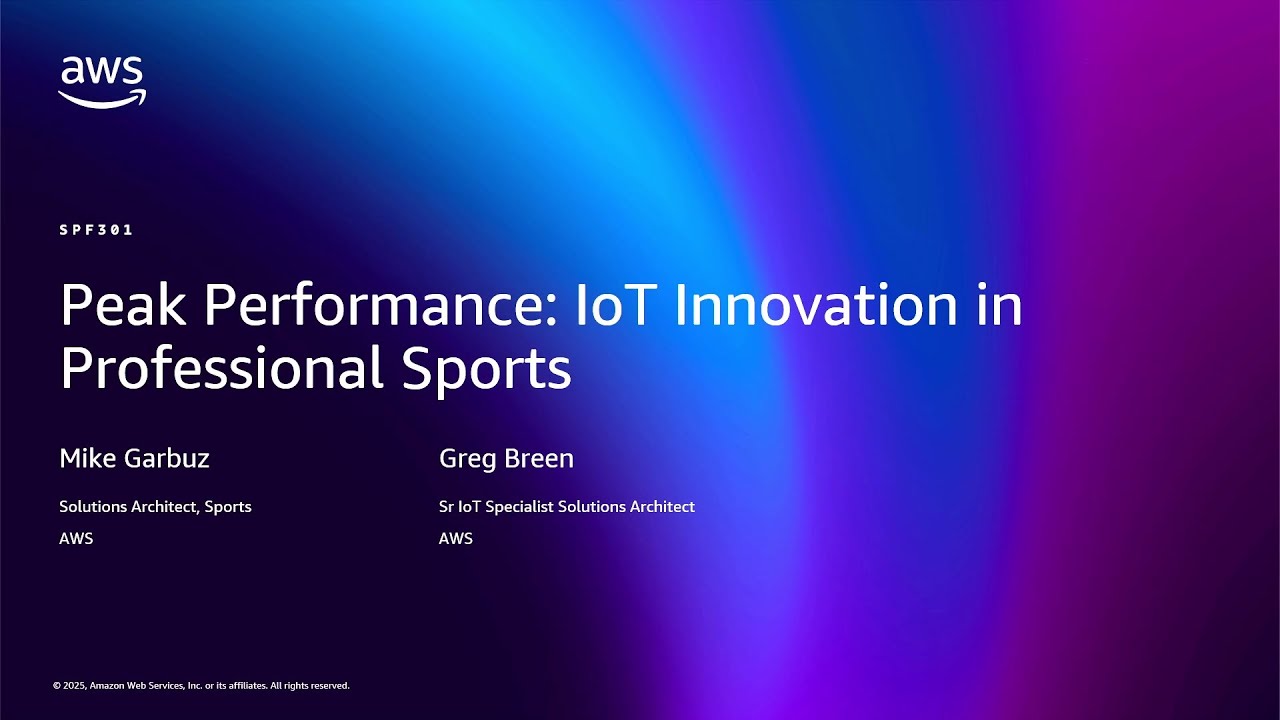 aws

SPF301

Peak Performance: IoT Innovation in Professional Sports

Mike Garbuz

Solutions Architect, Sports

AWS

Greg Breen

Sr IoT Specialist Solutions Architect

AWS

© 2025, Amazon Web Services, Inc. or its affiliates. All rights reserved.